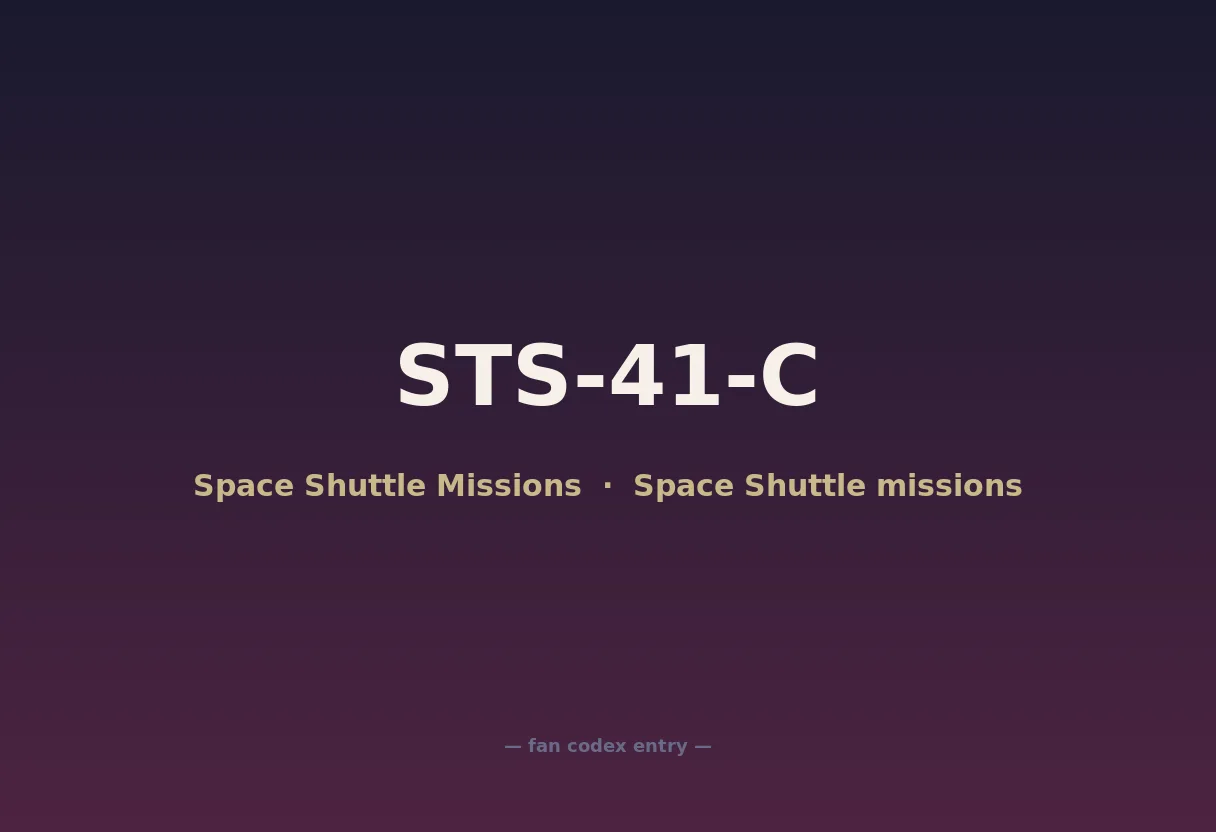 STS-41-C

Space Shuttle Missions · Space Shuttle missions

— fan codex entry —